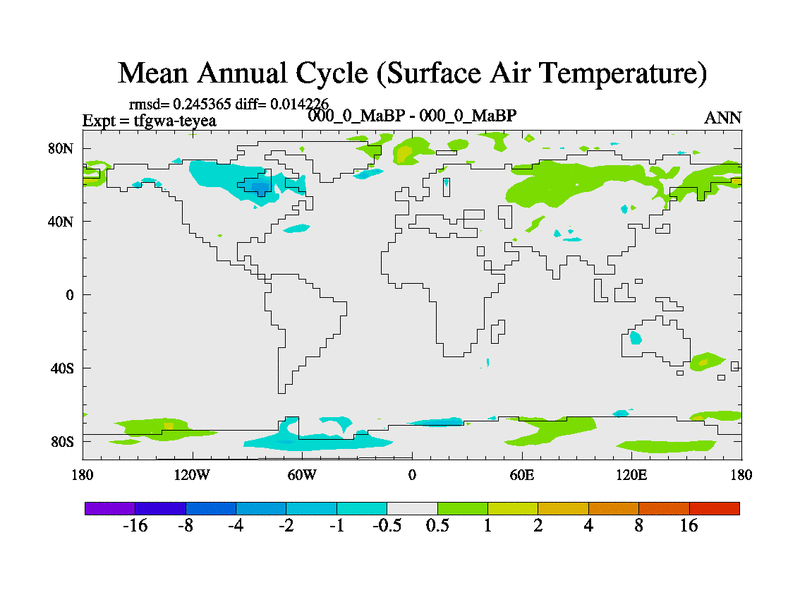 Mean Annual Cycle (Surface Air Temperature)

rmsd= 0.245365 diff= 0.014226
Expt = tfgwa-teyea
000_0_MaBP - 000_0_MaBP
ANN

80N
40N
0
40S
80S

180
120W
60W
0
60E
120E
180

-16
-8
-4
-2
-1
-0.5
0.5
1
2
4
8
16